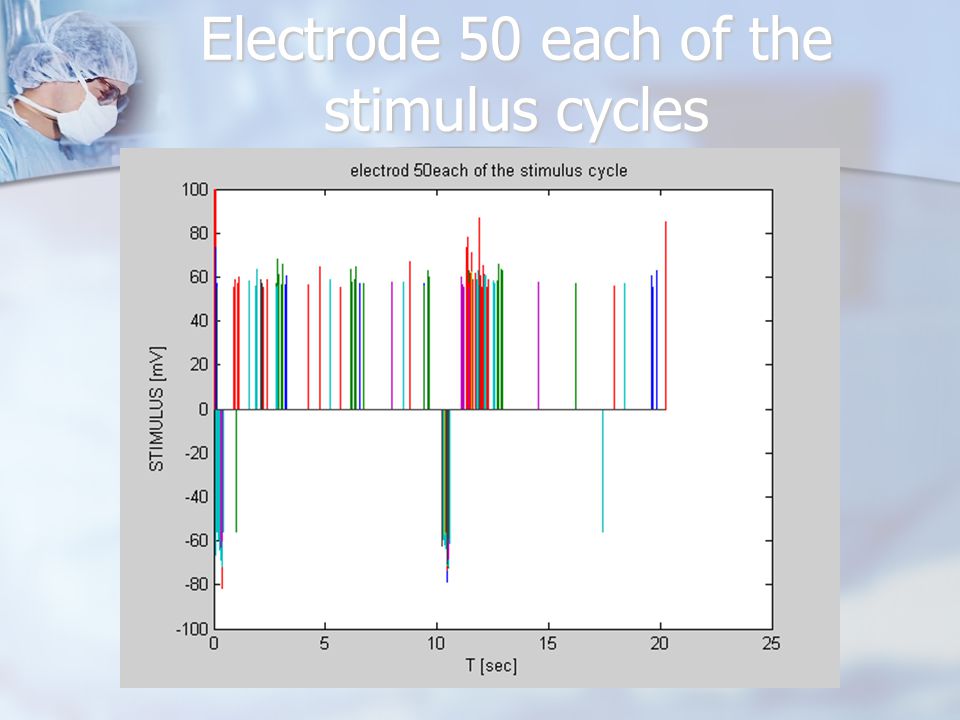 Electrode 50 each of the stimulus cycles

electrod 50each of the stimulus cycle

STIMULUS [mV]

100
80
60
40
20
0
-20
-40
-60
-80
-100

0 5 10 15 20 25

T [sec]